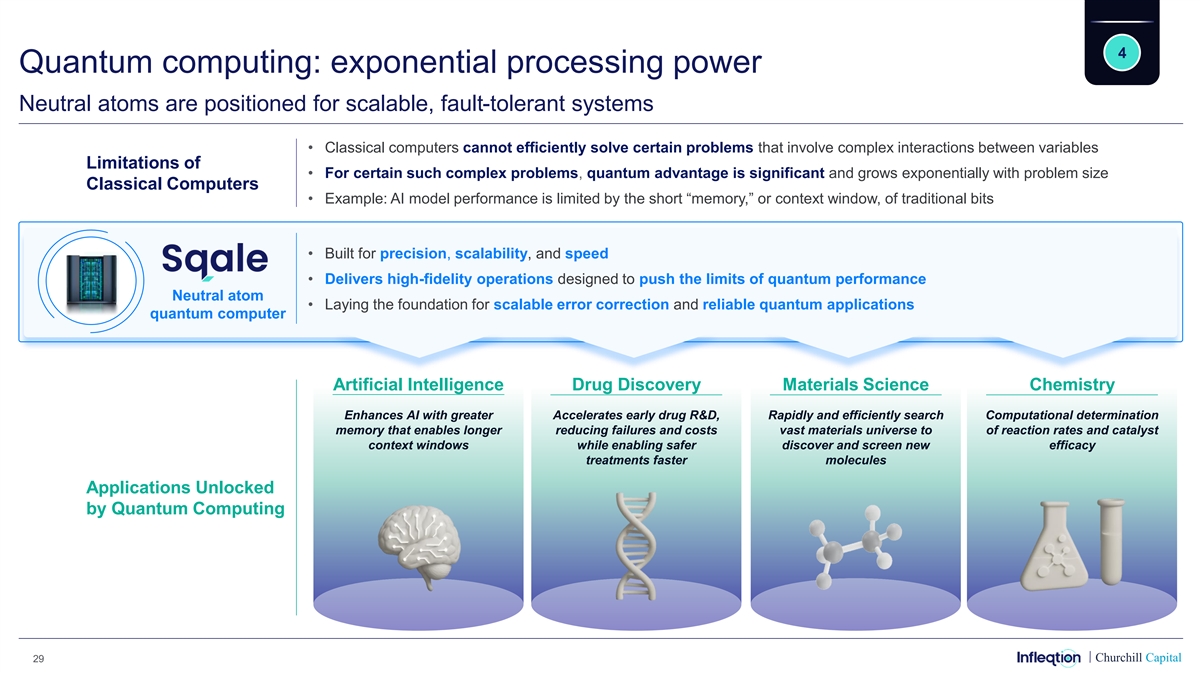 4

Quantum computing: exponential processing power

Neutral atoms are positioned for scalable, fault-tolerant systems

Limitations of Classical Computers

• Classical computers cannot efficiently solve certain problems that involve complex interactions between variables
• For certain such complex problems, quantum advantage is significant and grows exponentially with problem size
• Example: AI model performance is limited by the short "memory," or context window, of traditional bits

Sqale

Neutral atom quantum computer

• Built for precision, scalability, and speed
• Delivers high-fidelity operations designed to push the limits of quantum performance
• Laying the foundation for scalable error correction and reliable quantum applications

Applications Unlocked by Quantum Computing

Artificial Intelligence

Enhances AI with greater memory that enables longer context windows

Drug Discovery

Accelerates early drug R&D, reducing failures and costs while enabling safer treatments faster

Materials Science

Rapidly and efficiently search vast materials universe to discover and screen new molecules

Chemistry

Computational determination of reaction rates and catalyst efficacy

29

Infleqtion | Churchill Capital